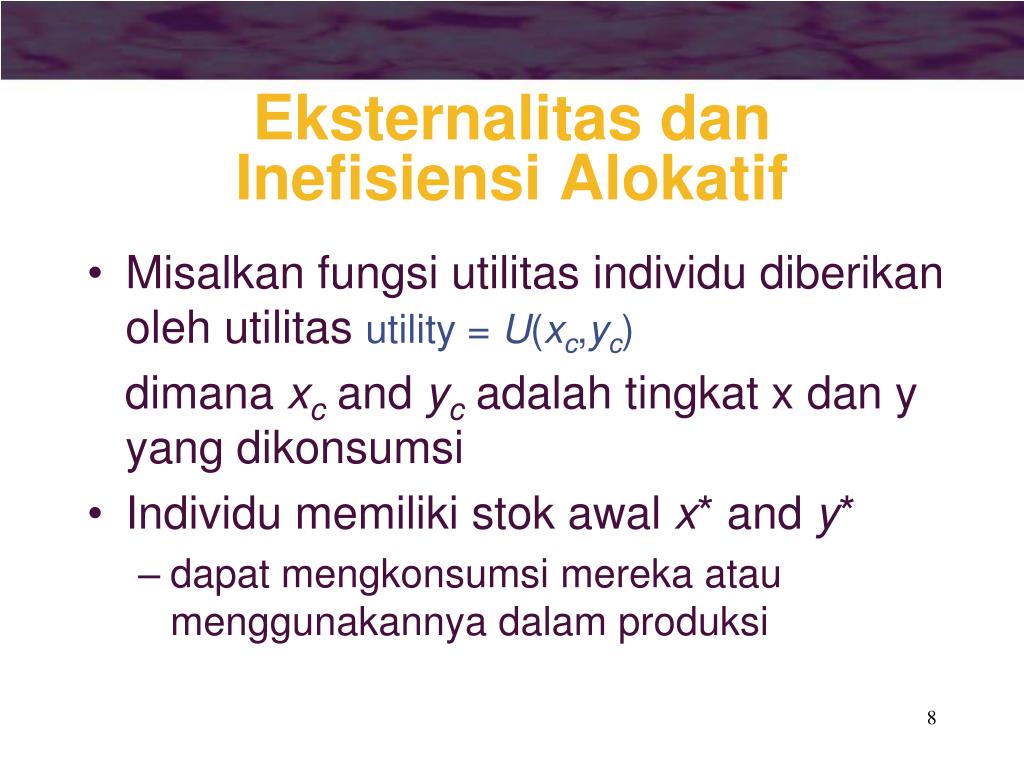 Eksternalitas dan Inefisiensi Alokatif

• Misalkan fungsi utilitas individu diberikan oleh utilitas utility = $U(x_c,y_c)$

dimana $x_c$ and $y_c$ adalah tingkat x dan y yang dikonsumsi

• Individu memiliki stok awal $x^*$ and $y^*$

– dapat mengkonsumsi mereka atau menggunakannya dalam produksi

8